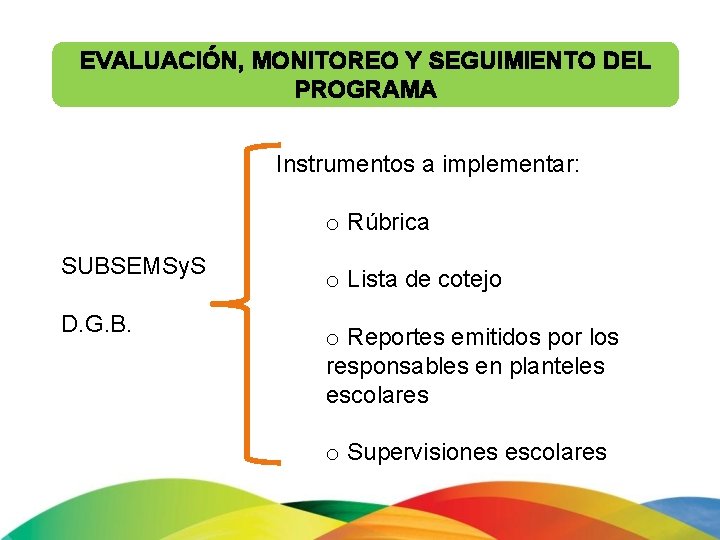 EVALUACIÓN, MONITOREO Y SEGUIMIENTO DEL PROGRAMA

SUBSEMSyS

D.G.B.

Instrumentos a implementar:

o Rúbrica

o Lista de cotejo

o Reportes emitidos por los responsables en planteles escolares

o Supervisiones escolares